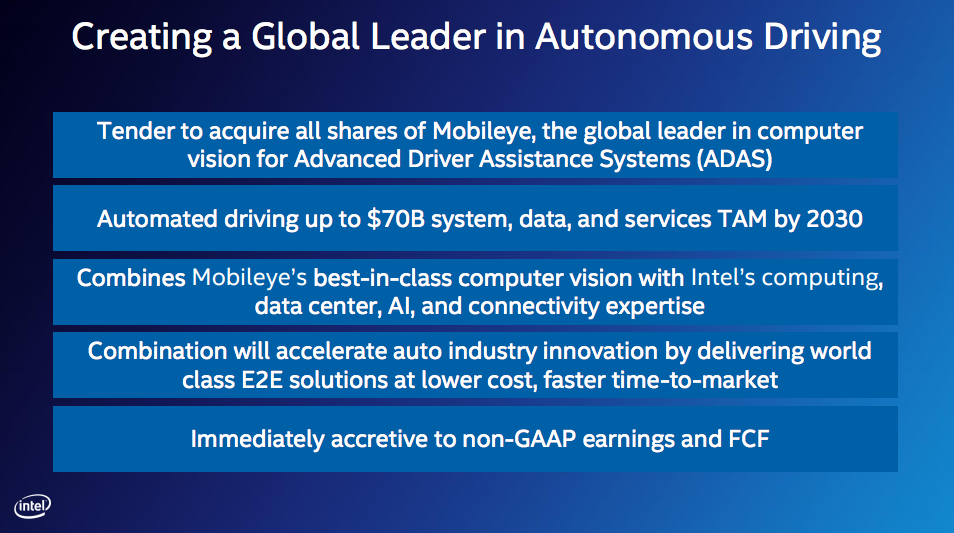 Creating a Global Leader in Autonomous Driving

Tender to acquire all shares of Mobileye, the global leader in computer vision for Advanced Driver Assistance Systems (ADAS)

Automated driving up to \$70B system, data, and services TAM by 2030

Combines Mobileye's best-in-class computer vision with Intel's computing, data center, AI, and connectivity expertise

Combination will accelerate auto industry innovation by delivering world class E2E solutions at lower cost, faster time-to-market

Immediately accretive to non-GAAP earnings and FCF

intel